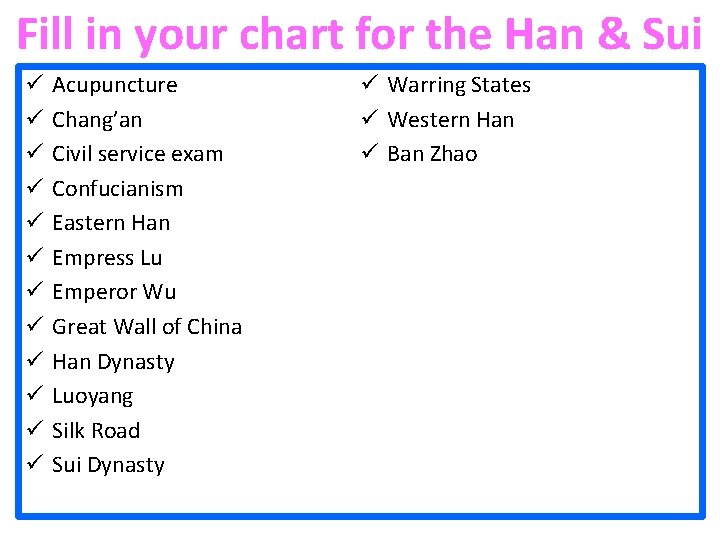 Fill in your chart for the Han & Sui

✓ Acupuncture
✓ Chang'an
✓ Civil service exam
✓ Confucianism
✓ Eastern Han
✓ Empress Lu
✓ Emperor Wu
✓ Great Wall of China
✓ Han Dynasty
✓ Luoyang
✓ Silk Road
✓ Sui Dynasty

✓ Warring States
✓ Western Han
✓ Ban Zhao